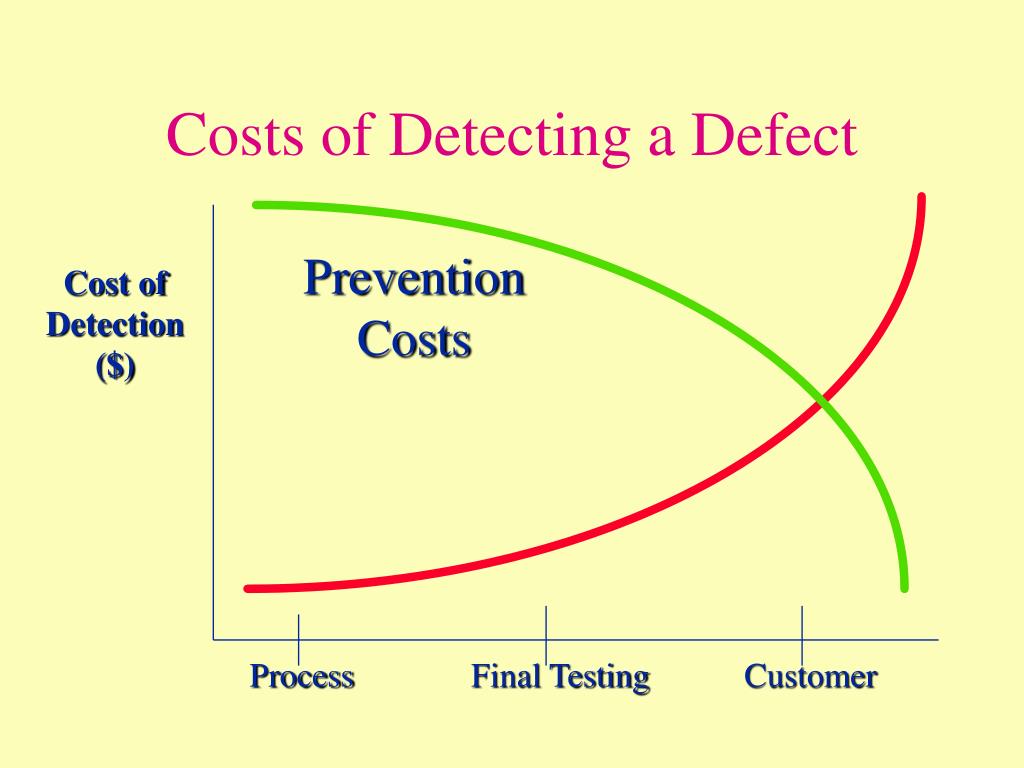 Costs of Detecting a Defect

Cost of Detection ($)

Prevention Costs

Process

Final Testing

Customer